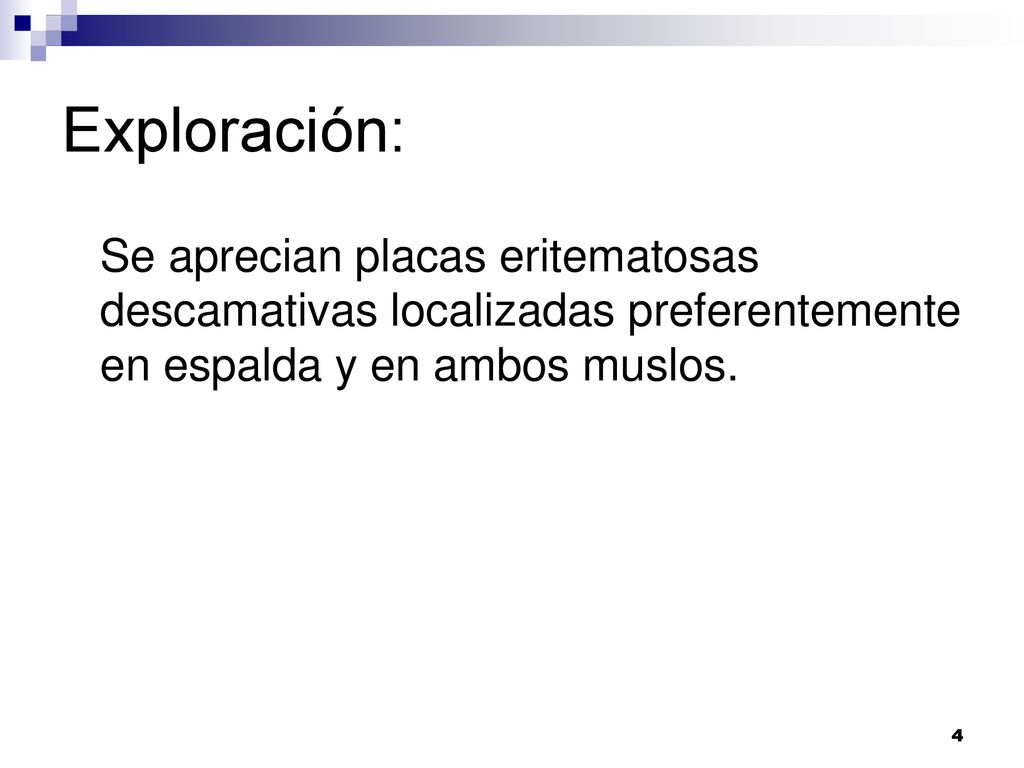 Exploración:

Se aprecian placas eritematosas descamativas localizadas preferentemente en espalda y en ambos muslos.

4